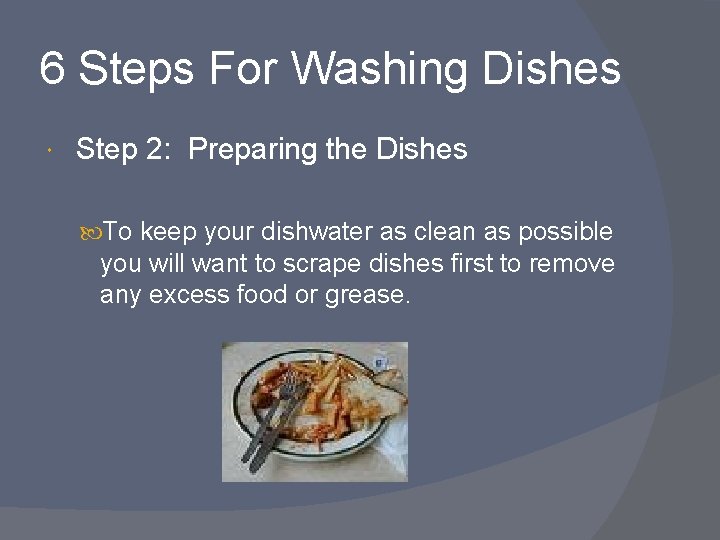 6 Steps For Washing Dishes

Step 2: Preparing the Dishes

To keep your dishwater as clean as possible you will want to scrape dishes first to remove any excess food or grease.